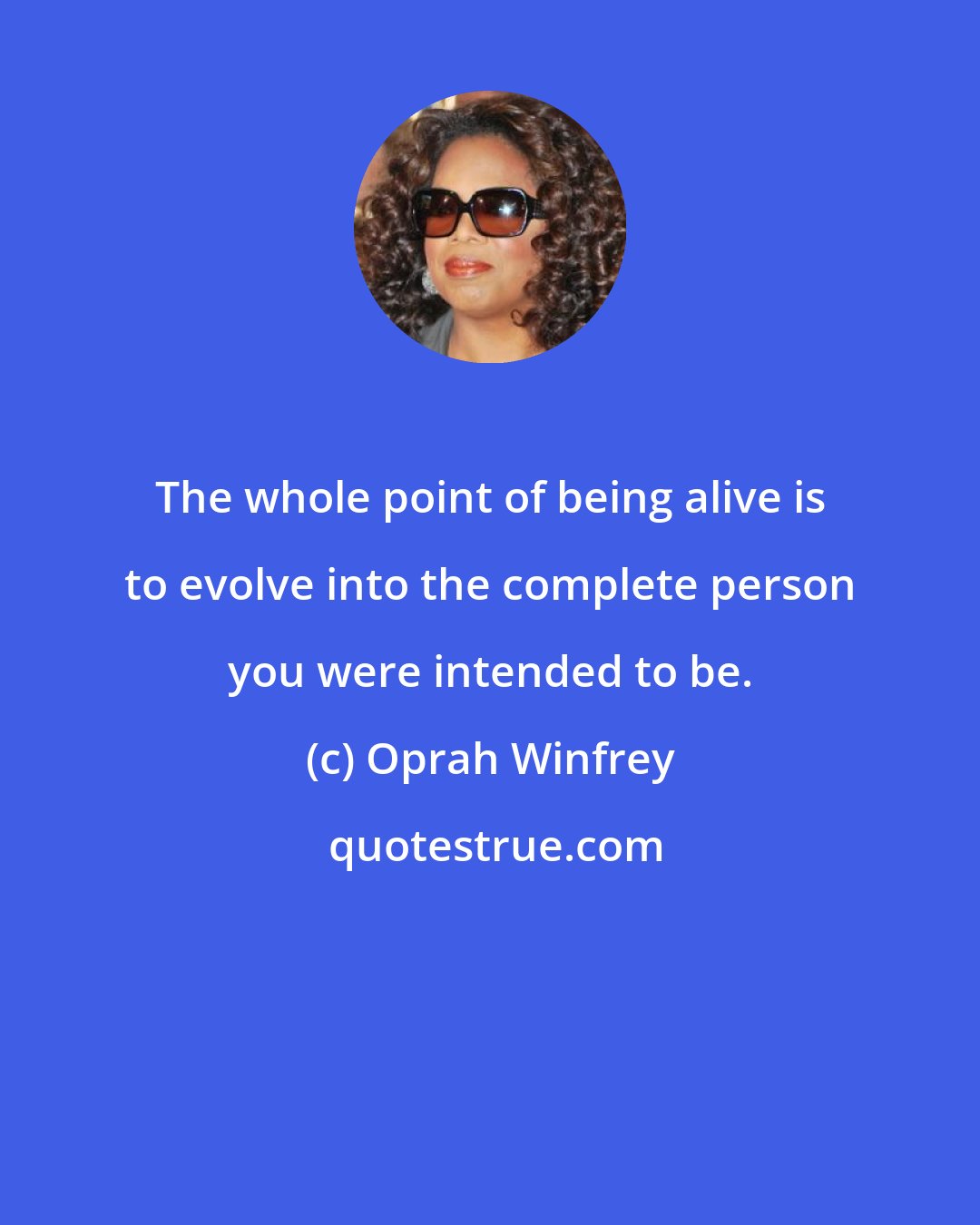 The whole point of being alive is to evolve into the complete person you were intended to be.

(c) Oprah Winfrey

quotestrue.com